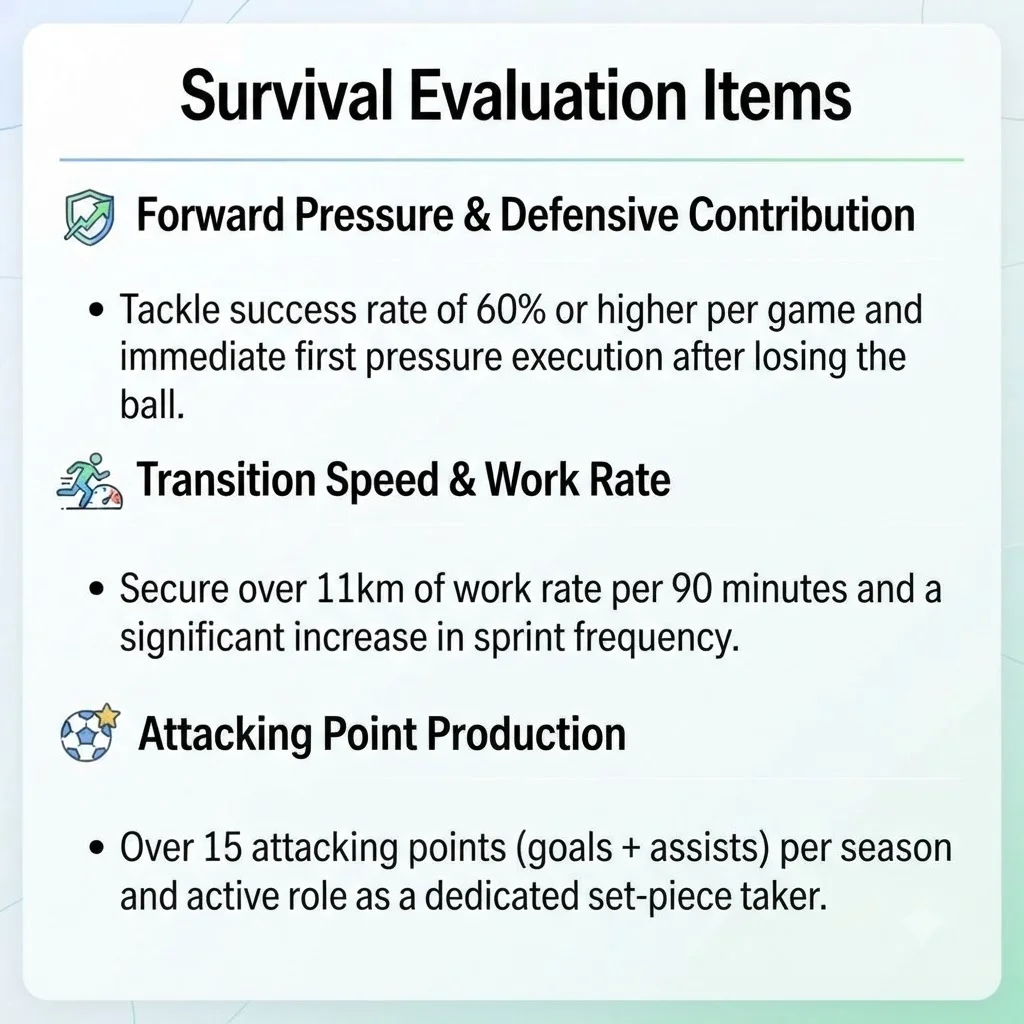 Survival Evaluation Items

Forward Pressure & Defensive Contribution

• Tackle success rate of 60% or higher per game and immediate first pressure execution after losing the ball.

Transition Speed & Work Rate

• Secure over 11km of work rate per 90 minutes and a significant increase in sprint frequency.

Attacking Point Production

• Over 15 attacking points (goals + assists) per season and active role as a dedicated set-piece taker.